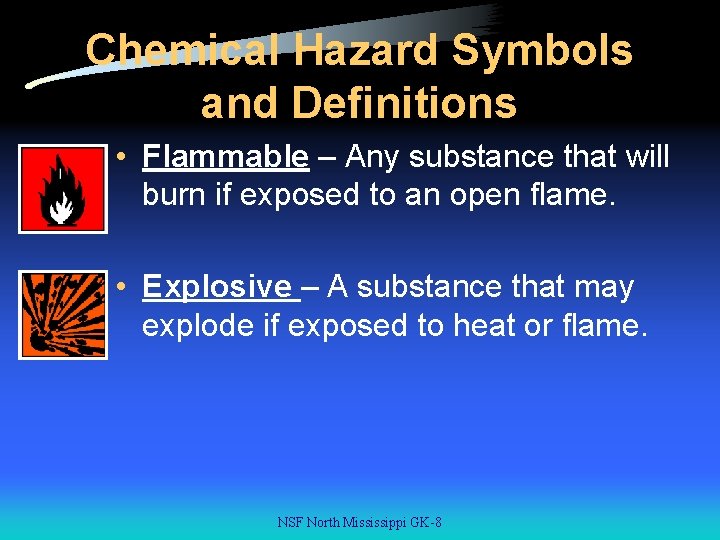 Chemical Hazard Symbols and Definitions

• Flammable – Any substance that will burn if exposed to an open flame.

• Explosive – A substance that may explode if exposed to heat or flame.

NSF North Mississippi GK-8